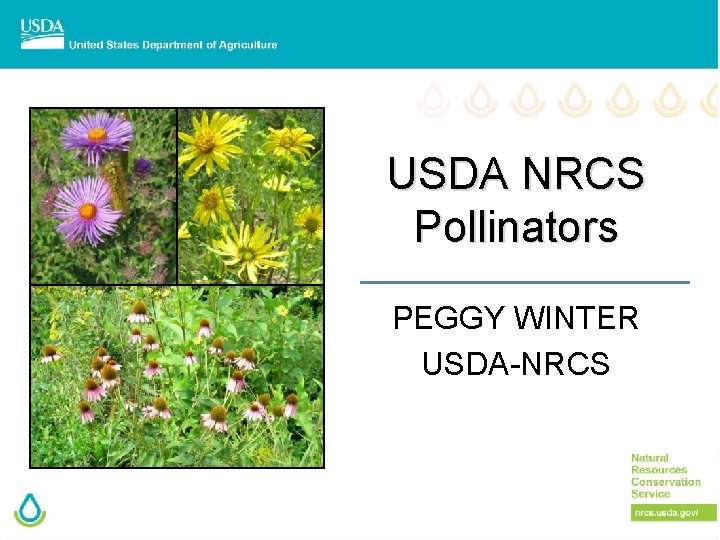 USDA
United States Department of Agriculture

USDA NRCS Pollinators

PEGGY WINTER
USDA-NRCS

Natural Resources Conservation Service

nrcs.usda.gov/